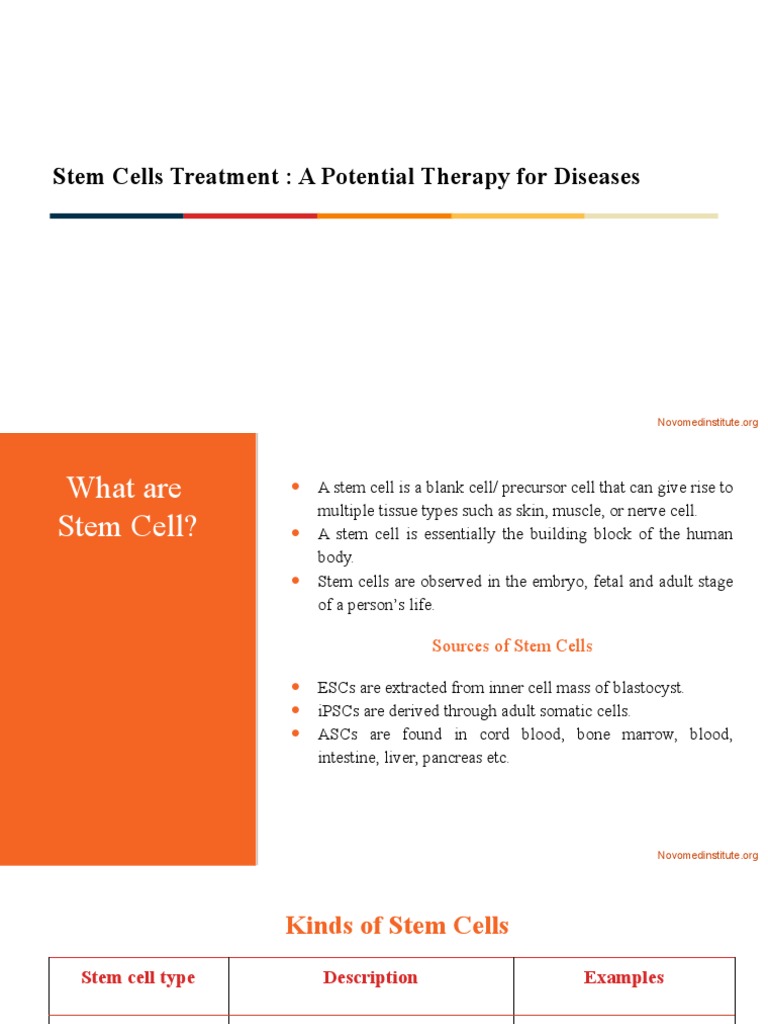 Stem Cells Treatment : A Potential Therapy for Diseases

Novomedinstitute.org

What are Stem Cell?

- A stem cell is a blank cell/ precursor cell that can give rise to multiple tissue types such as skin, muscle, or nerve cell.
- A stem cell is essentially the building block of the human body.
- Stem cells are observed in the embryo, fetal and adult stage of a person's life.

Sources of Stem Cells

- ESCs are extracted from inner cell mass of blastocyst.
- iPSCs are derived through adult somatic cells.
- ASCs are found in cord blood, bone marrow, blood, intestine, liver, pancreas etc.

Novomedinstitute.org

Kinds of Stem Cells

| Stem cell type | Description | Examples |
|---|---|---|